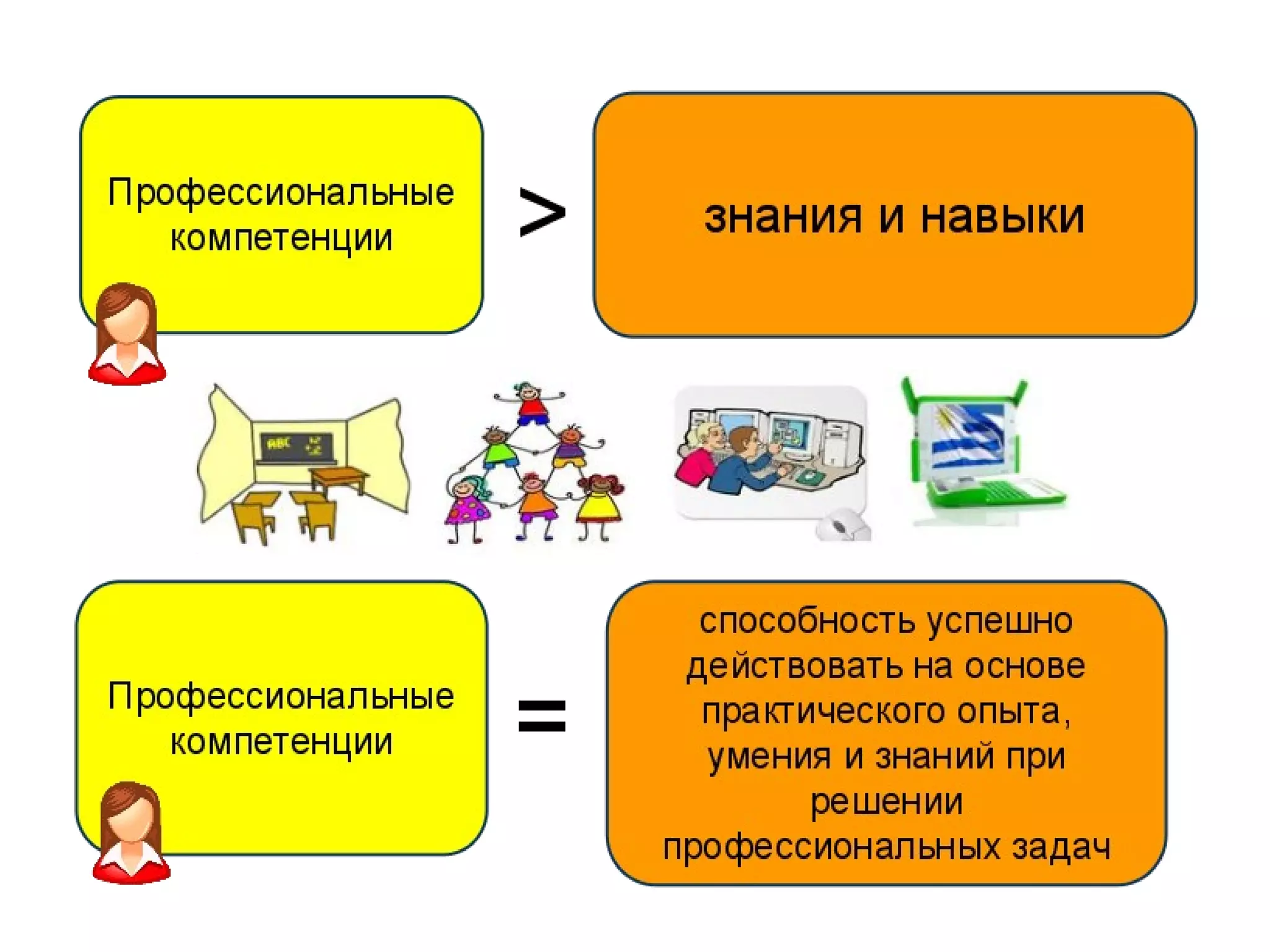 Профессиональные компетенции

>

знания и навыки

ABC

Профессиональные компетенции

=

способность успешно действовать на основе практического опыта, умения и знаний при решении профессиональных задач